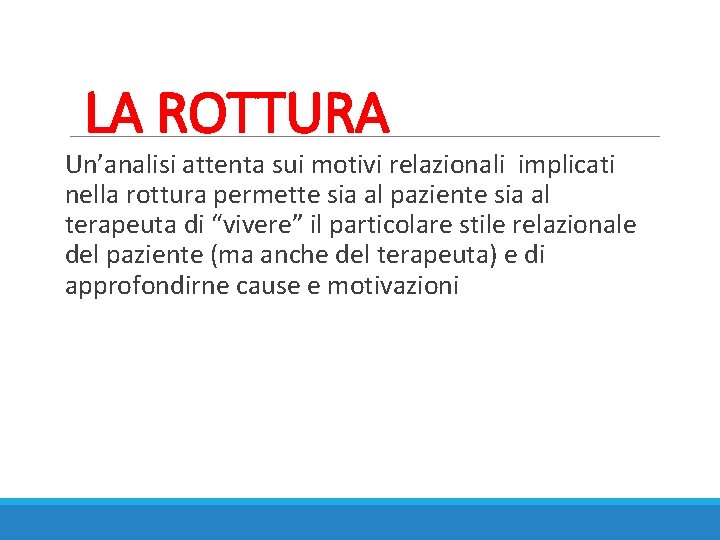 LA ROTTURA

Un’analisi attenta sui motivi relazionali implicati nella rottura permette sia al paziente sia al terapeuta di “vivere” il particolare stile relazionale del paziente (ma anche del terapeuta) e di approfondirne cause e motivazioni